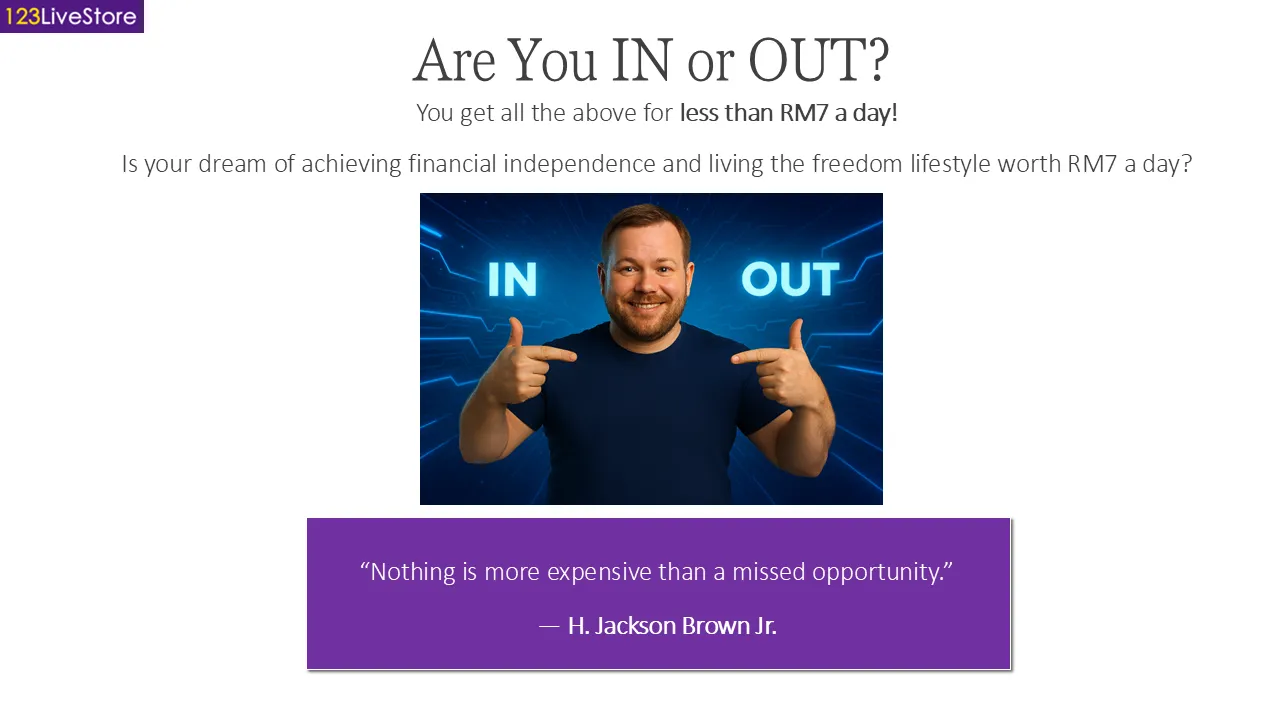 123LiveStore

Are You IN or OUT?

You get all the above for less than RM7 a day!

Is your dream of achieving financial independence and living the freedom lifestyle worth RM7 a day?

IN

OUT

“Nothing is more expensive than a missed opportunity.”

— H. Jackson Brown Jr.